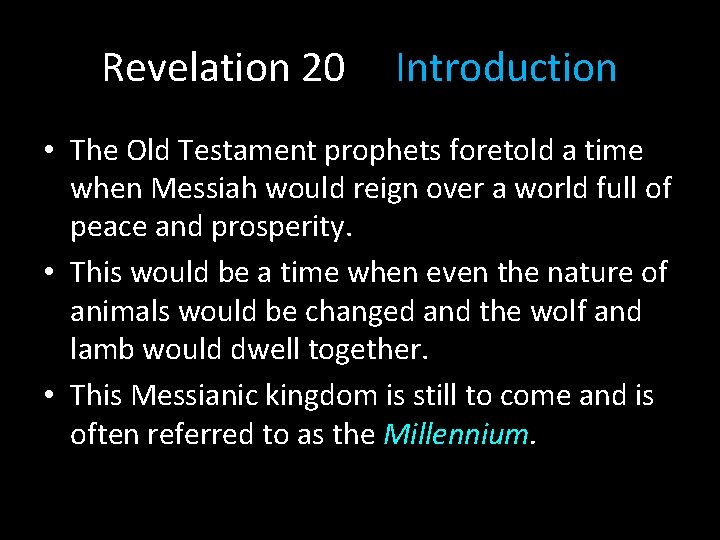 Revelation 20 Introduction

• The Old Testament prophets foretold a time when Messiah would reign over a world full of peace and prosperity.
• This would be a time when even the nature of animals would be changed and the wolf and lamb would dwell together.
• This Messianic kingdom is still to come and is often referred to as the Millennium.